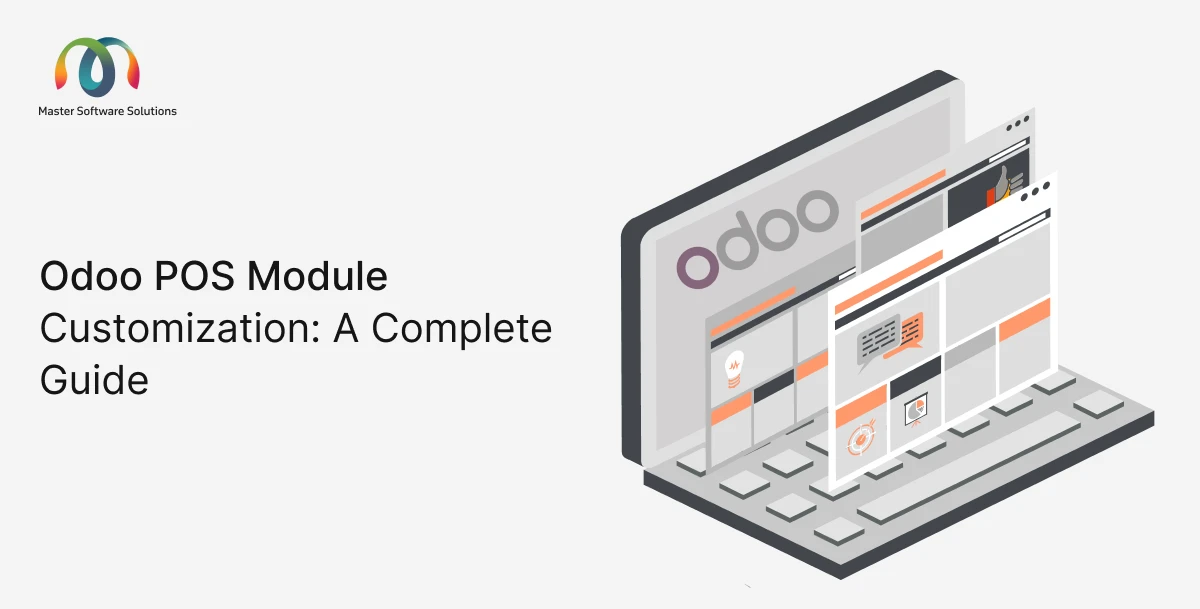 Master Software Solutions

Odoo POS Module Customization: A Complete Guide

odoo